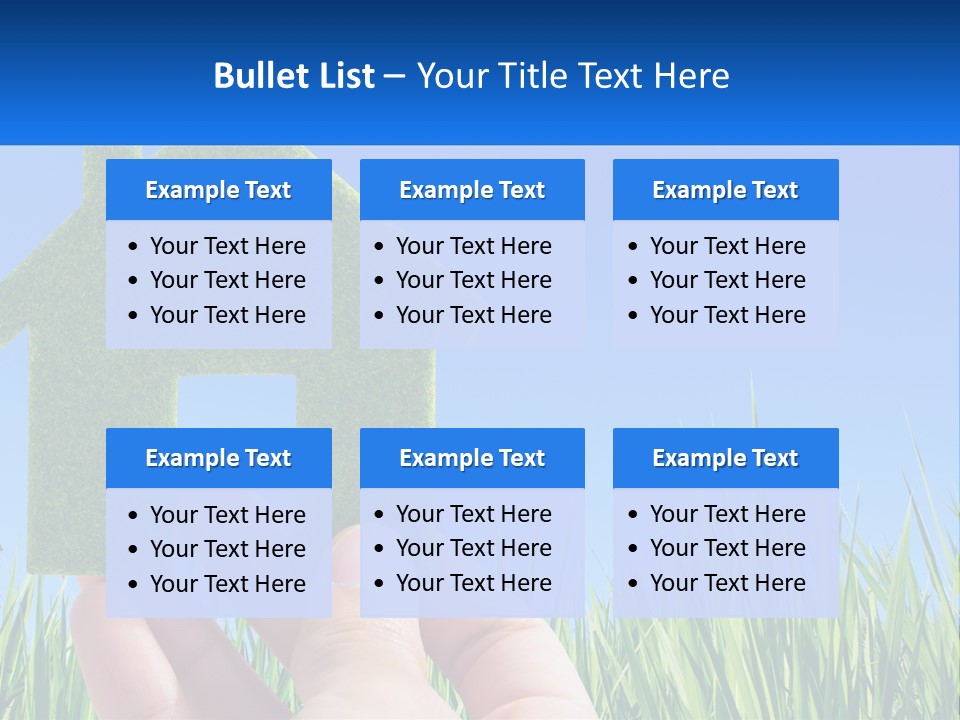 Bullet List – Your Title Text Here

Example Text
• Your Text Here
• Your Text Here
• Your Text Here

Example Text
• Your Text Here
• Your Text Here
• Your Text Here

Example Text
• Your Text Here
• Your Text Here
• Your Text Here

Example Text
• Your Text Here
• Your Text Here
• Your Text Here

Example Text
• Your Text Here
• Your Text Here
• Your Text Here

Example Text
• Your Text Here
• Your Text Here
• Your Text Here